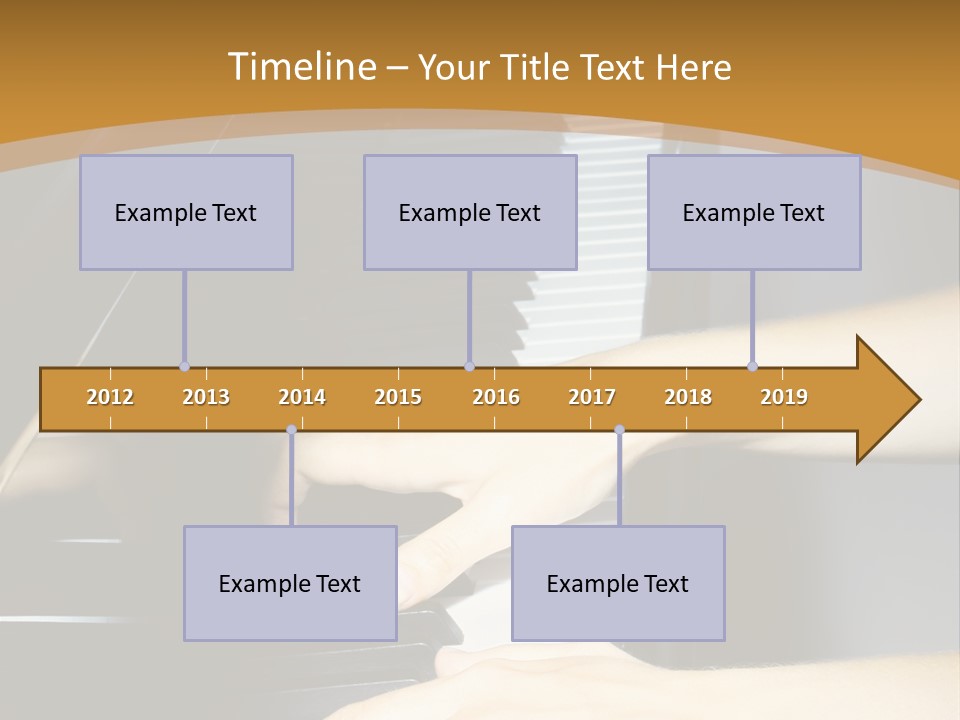 Timeline – Your Title Text Here

Example Text

Example Text

Example Text

2012 2013 2014 2015 2016 2017 2018 2019

Example Text

Example Text